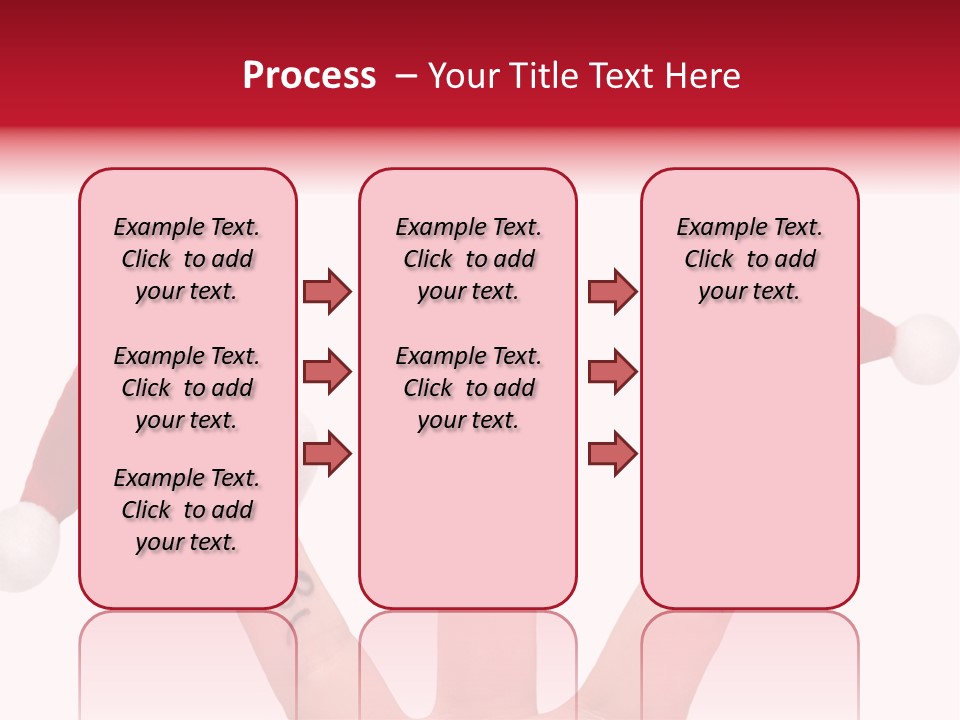 Process – Your Title Text Here

Example Text. Click to add your text.

Example Text. Click to add your text.

Example Text. Click to add your text.

Example Text. Click to add your text.

Example Text. Click to add your text.

Example Text. Click to add your text.